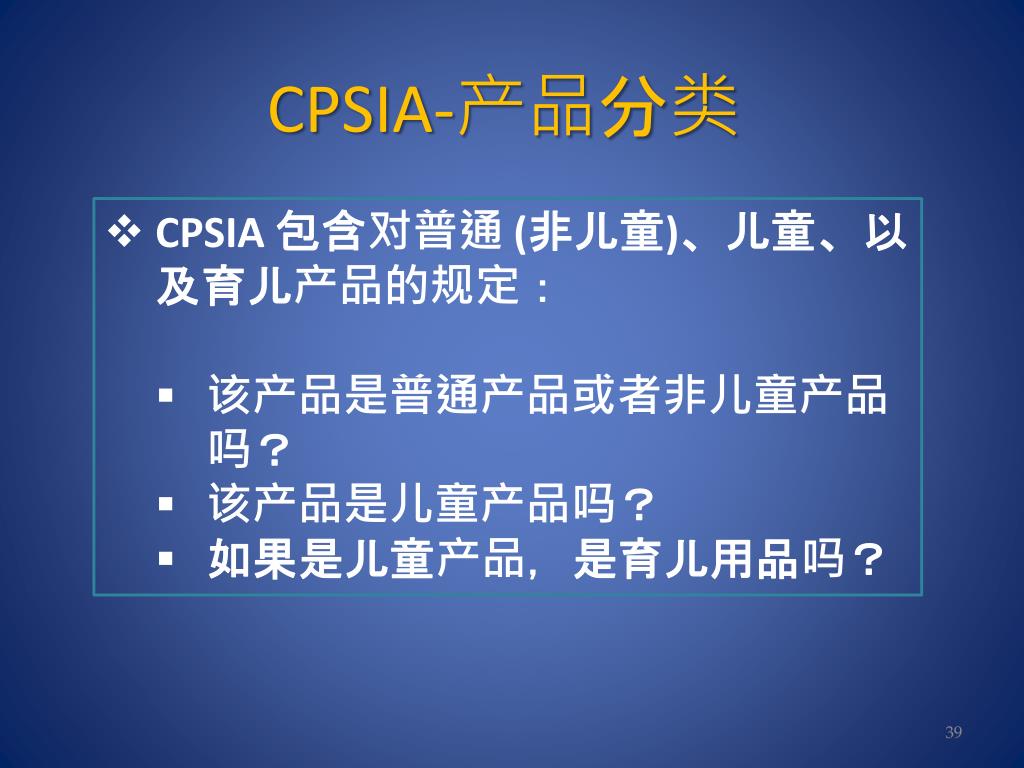 CPSIA-产品分类

❖ CPSIA 包含对普通 (非儿童)、儿童、以及育儿产品的规定：

▪ 该产品是普通产品或者非儿童产品吗？
▪ 该产品是儿童产品吗？
▪ 如果是儿童产品，是育儿用品吗？

39